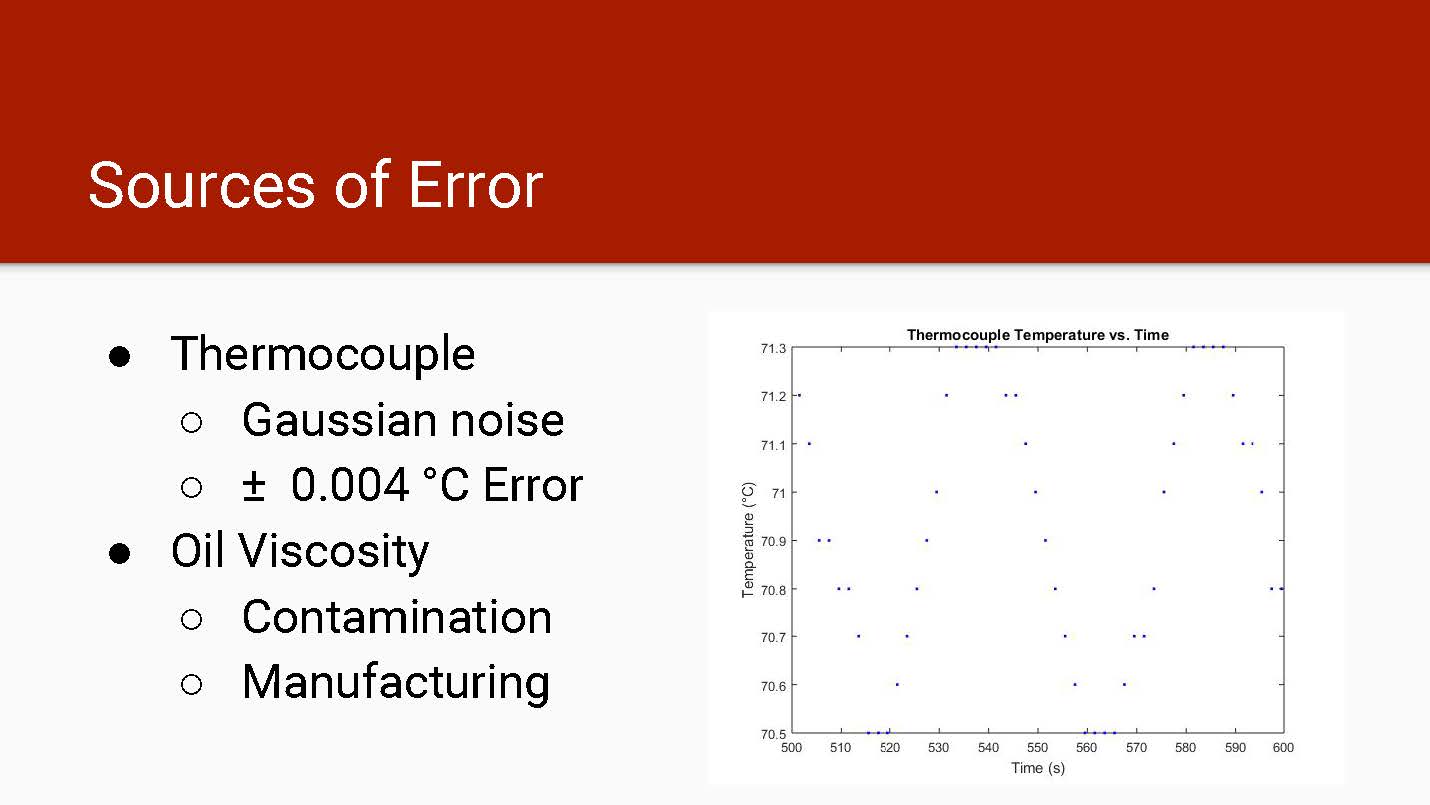 Sources of Error

● Thermocouple
 ○ Gaussian noise
 ○ ± 0.004 °C Error
● Oil Viscosity
 ○ Contamination
 ○ Manufacturing

Thermocouple Temperature vs. Time

Temperature (°C)

71.3
71.2
71.1
71
70.9
70.8
70.7
70.6
70.5

500 510 520 530 540 550 560 570 580 590 600

Time (s)